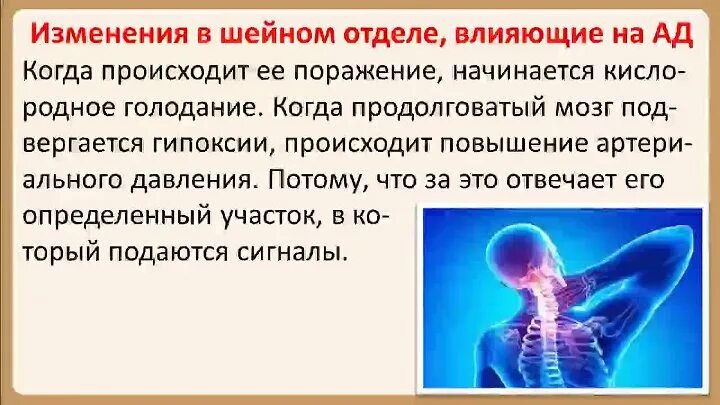 Изменения в шейном отделе, влияющие на АД

Когда происходит ее поражение, начинается кислородное голодание. Когда продолговатый мозг подвергается гипоксии, происходит повышение артериального давления. Потому, что за это отвечает его определенный участок, в который подаются сигналы.